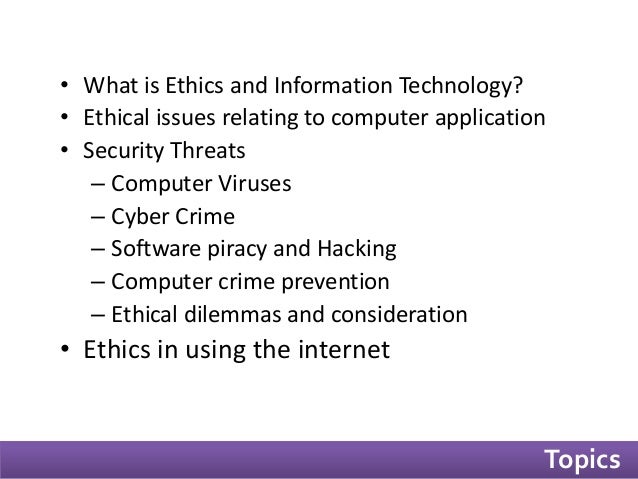 • What is Ethics and Information Technology?
• Ethical issues relating to computer application
• Security Threats
– Computer Viruses
– Cyber Crime
– Software piracy and Hacking
– Computer crime prevention
– Ethical dilemmas and consideration
• Ethics in using the internet

Topics